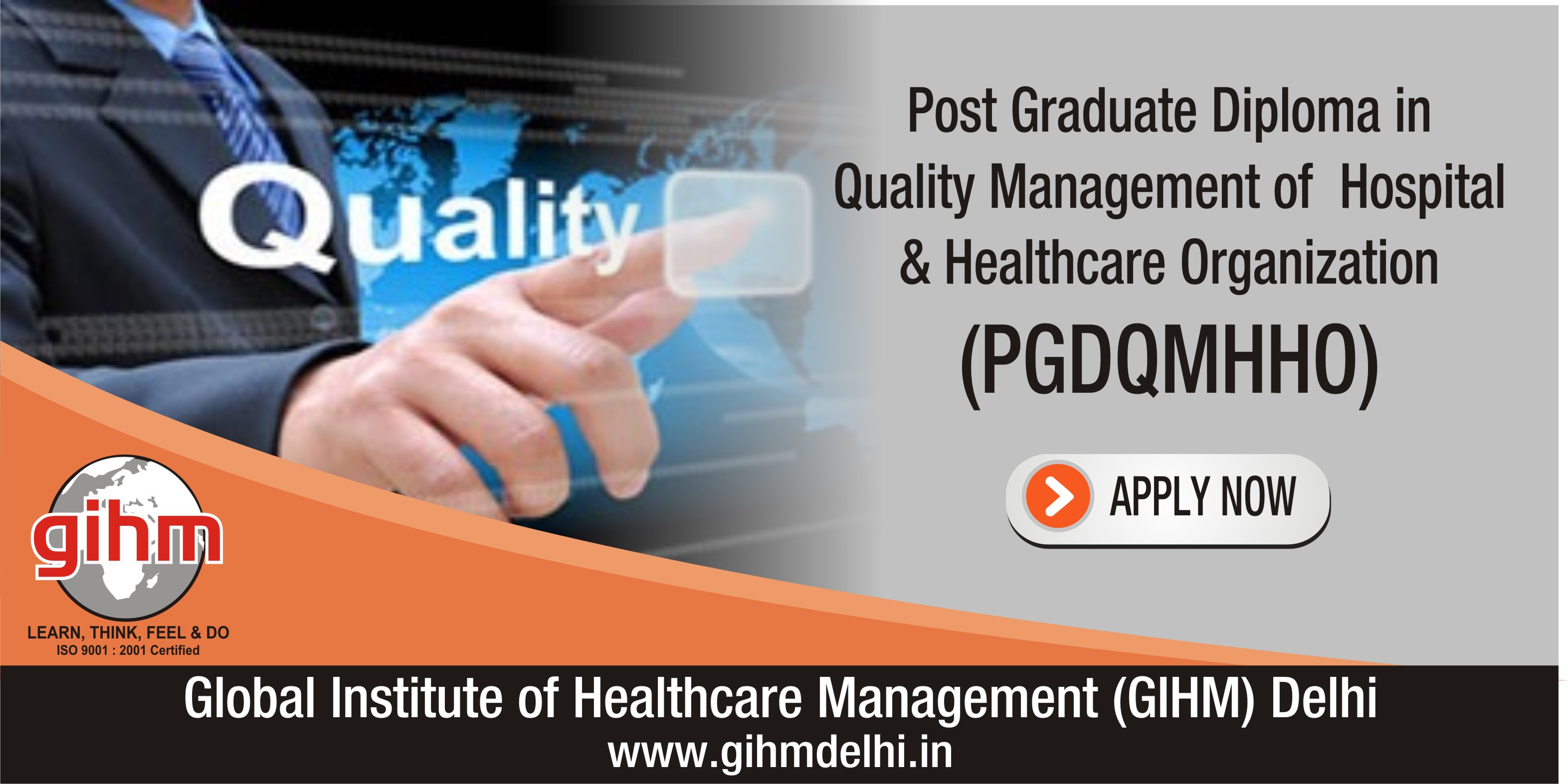 Quality

Post Graduate Diploma in Quality Management of Hospital & Healthcare Organization (PGDQMHHO)

APPLY NOW

gihm
LEARN, THINK, FEEL & DO
ISO 9001 : 2001 Certified

Global Institute of Healthcare Management (GIHM) Delhi
www.gihmdelhi.in